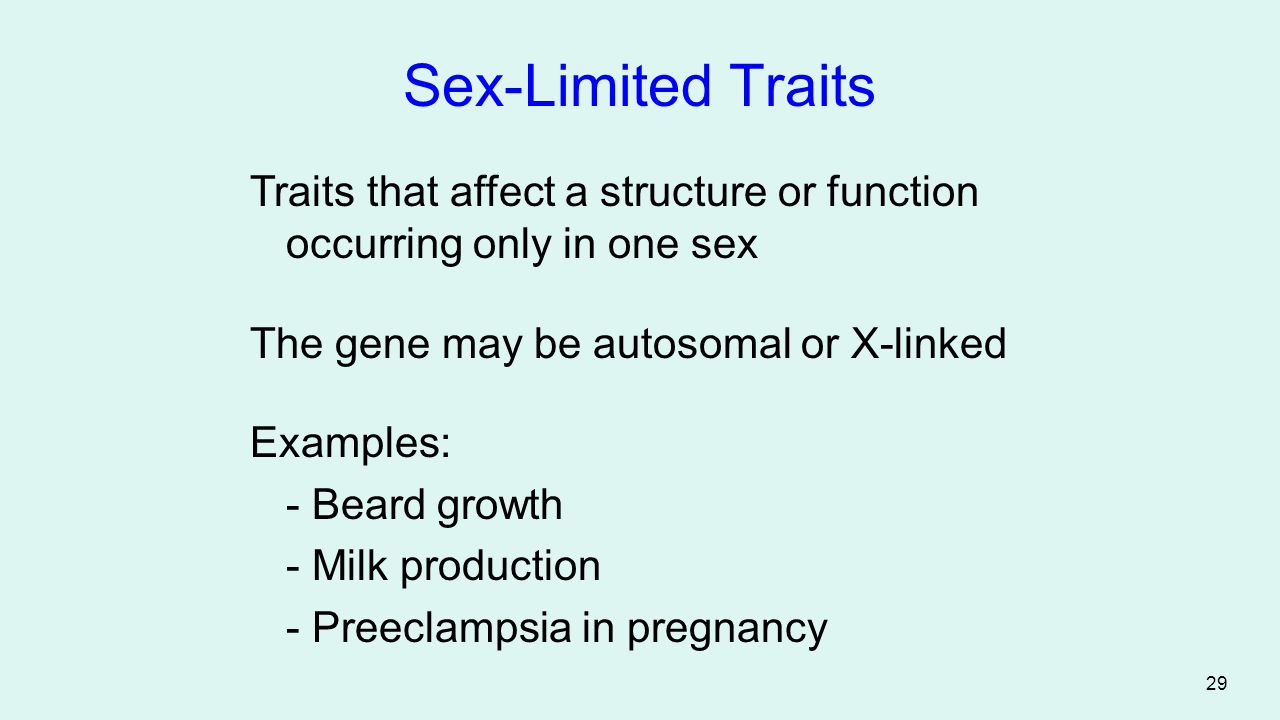 Sex-Limited Traits

Traits that affect a structure or function occurring only in one sex

The gene may be autosomal or X-linked

Examples:

- Beard growth

- Milk production

- Preeclampsia in pregnancy

29